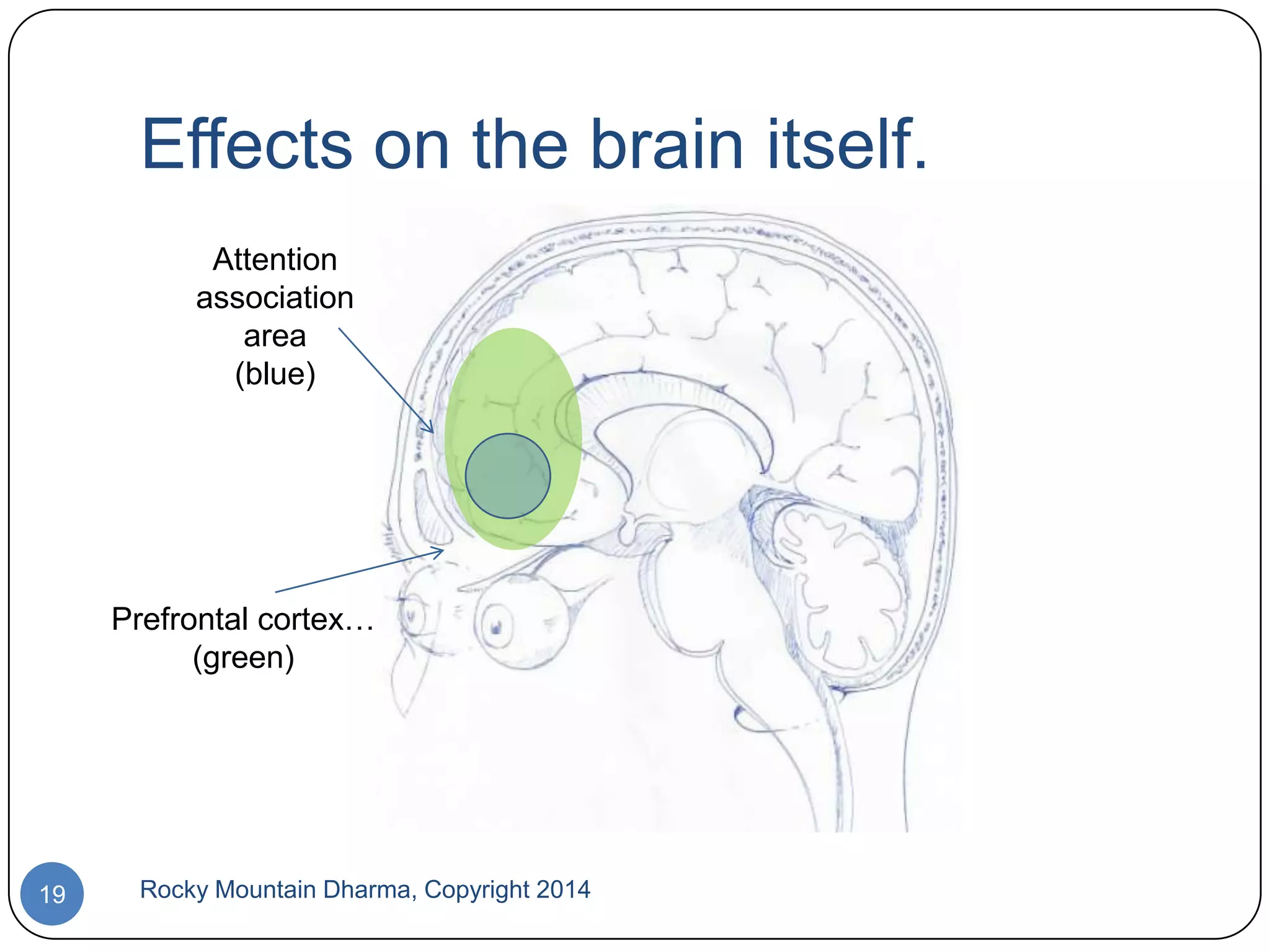 Effects on the brain itself.

Attention association area (blue)

Prefrontal cortex… (green)

19

Rocky Mountain Dharma, Copyright 2014